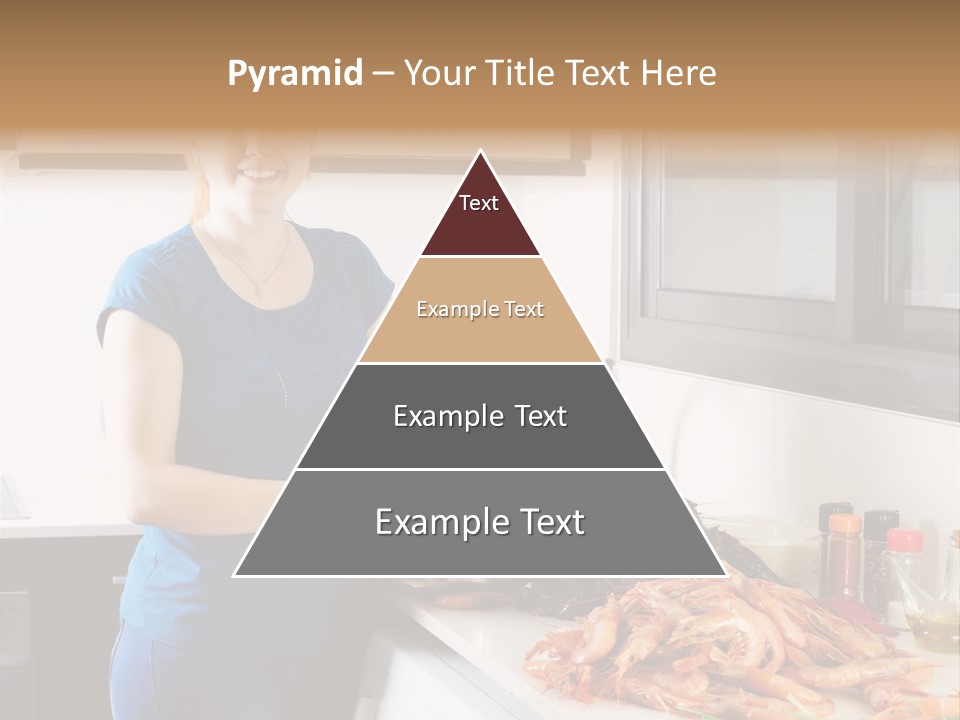 Pyramid – Your Title Text Here

Text

Example Text

Example Text

Example Text